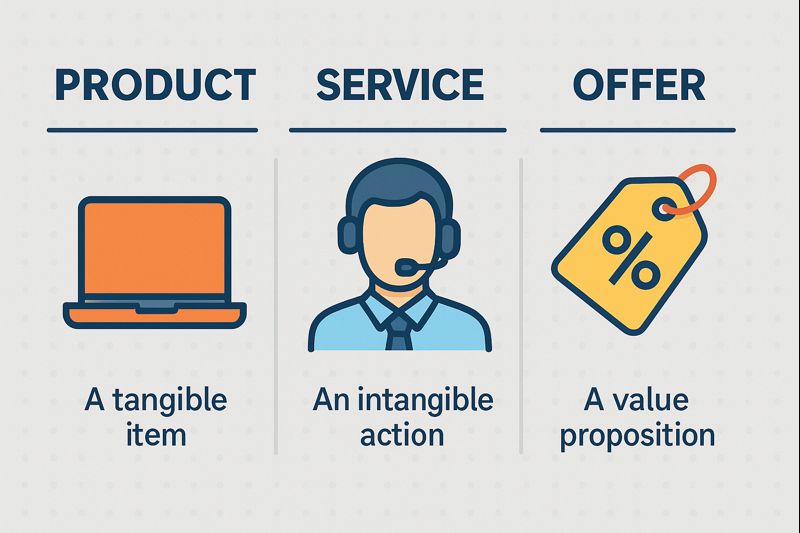 PRODUCT

A tangible item

SERVICE

An intangible action

OFFER

%

A value proposition